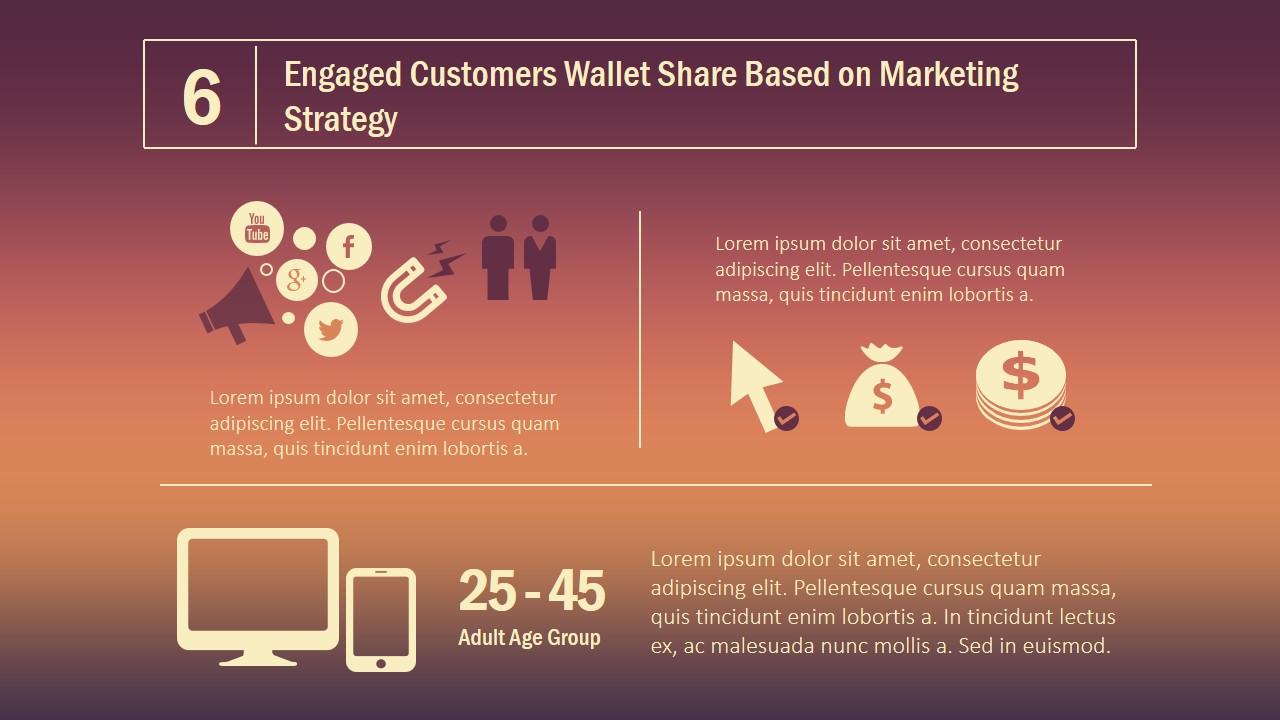 6

Engaged Customers Wallet Share Based on Marketing Strategy

You Tube

f

g+

Lorem ipsum dolor sit amet, consectetur adipiscing elit. Pellentesque cursus quam massa, quis tincidunt enim lobortis a.

Lorem ipsum dolor sit amet, consectetur adipiscing elit. Pellentesque cursus quam massa, quis tincidunt enim lobortis a.

$

$

25 - 45
Adult Age Group

Lorem ipsum dolor sit amet, consectetur adipiscing elit. Pellentesque cursus quam massa, quis tincidunt enim lobortis a. In tincidunt lectus ex, ac malesuada nunc mollis a. Sed in euismod.